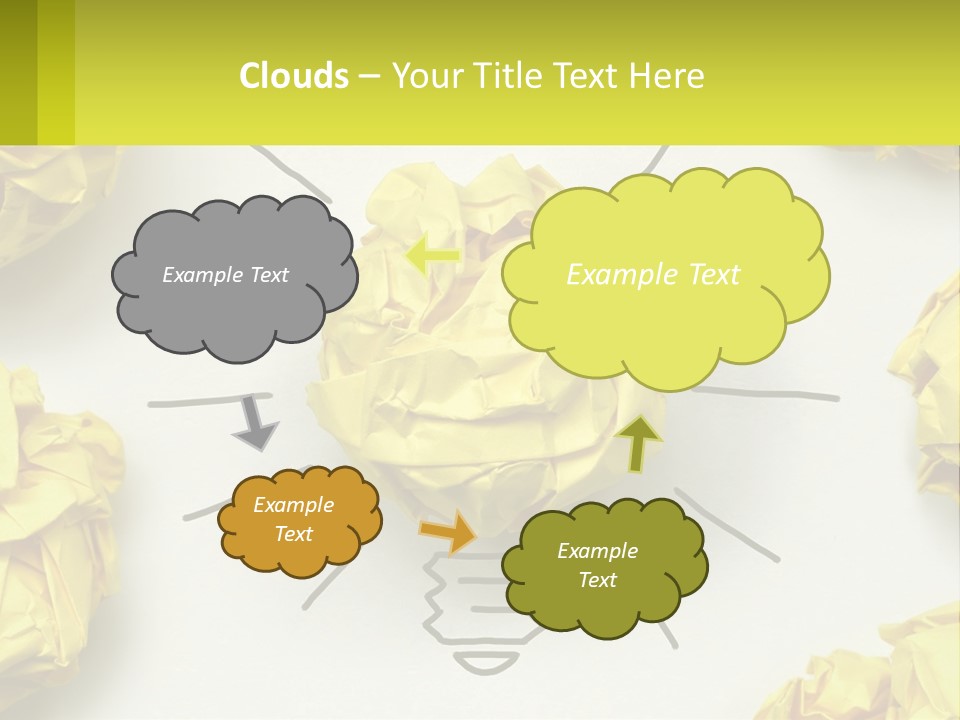 Clouds – Your Title Text Here

Example Text

Example Text

Example Text

Example Text